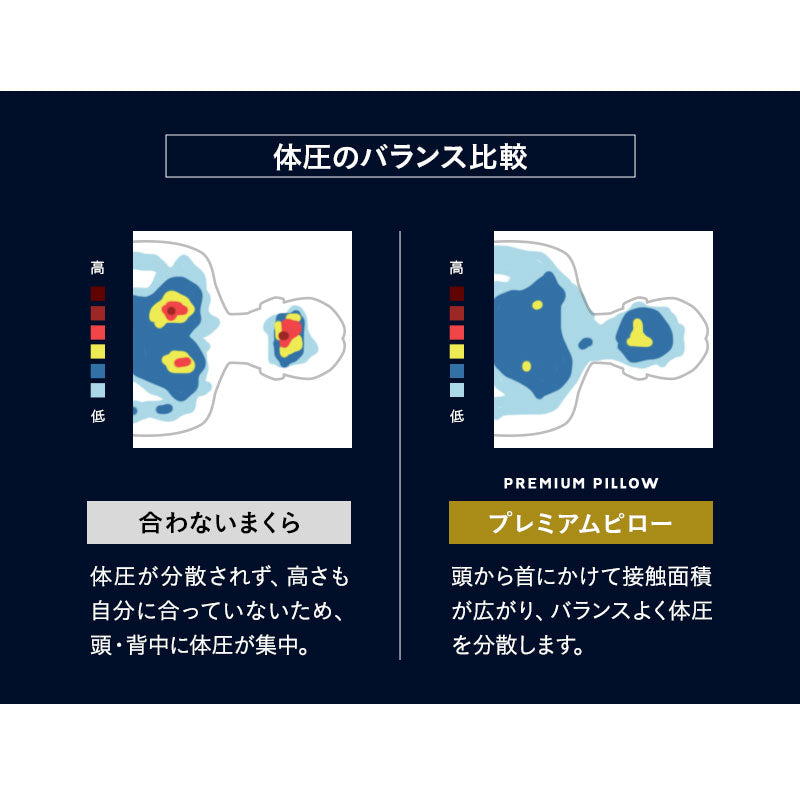 体圧のバランス比較

高
低

合わないまくら

体圧が分散されず、高さも自分に合っていないため、頭・背中に体圧が集中。

高
低

PREMIUM PILLOW

プレミアムピロー

頭から首にかけて接触面積が広がり、バランスよく体圧を分散します。